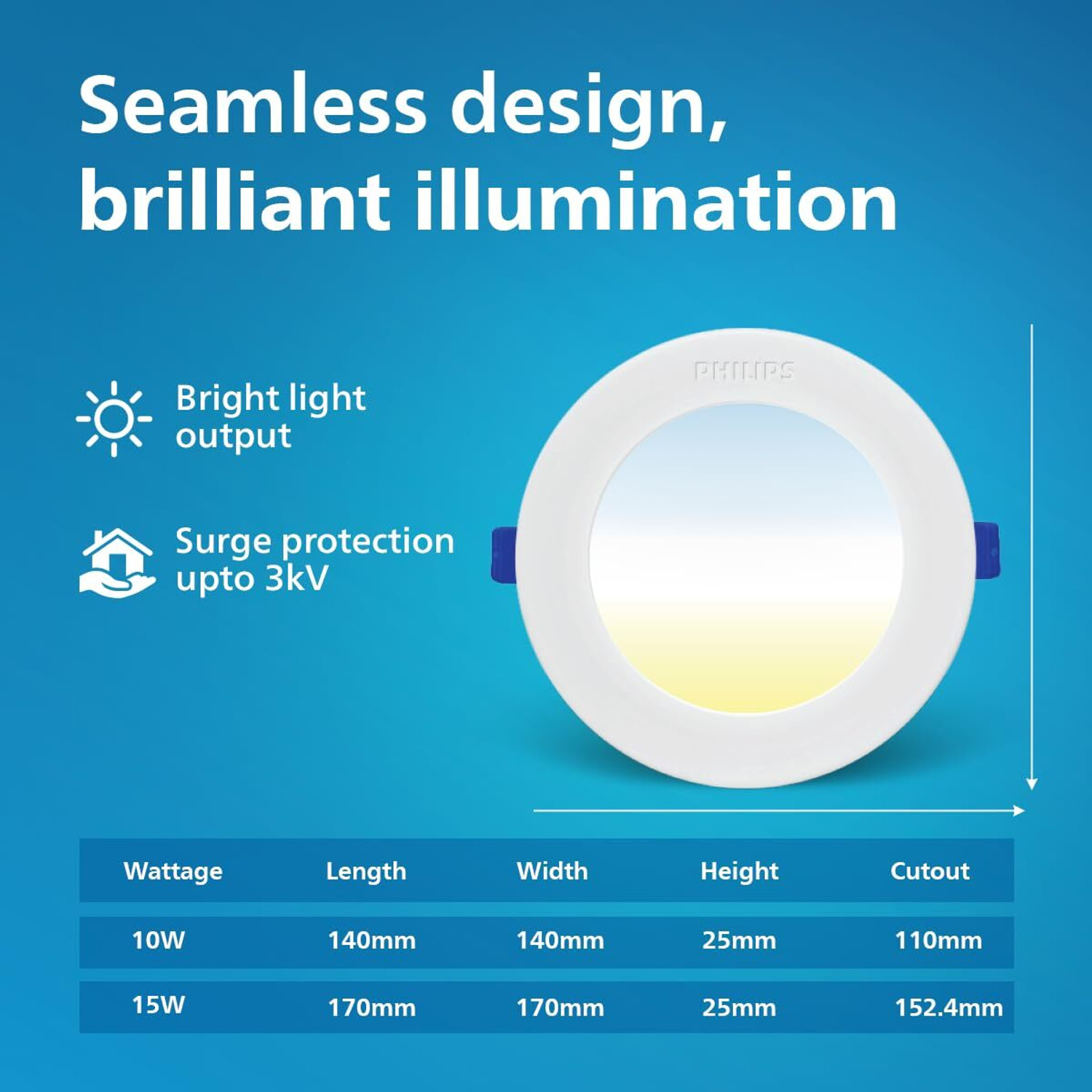 Seamless design, brilliant illumination

Bright light output

Surge protection upto 3kV

PHILIPS

| Wattage | Length | Width | Height | Cutout |
|---|---|---|---|---|
| 10W | 140mm | 140mm | 25mm | 110mm |
| 15W | 170mm | 170mm | 25mm | 152.4mm |